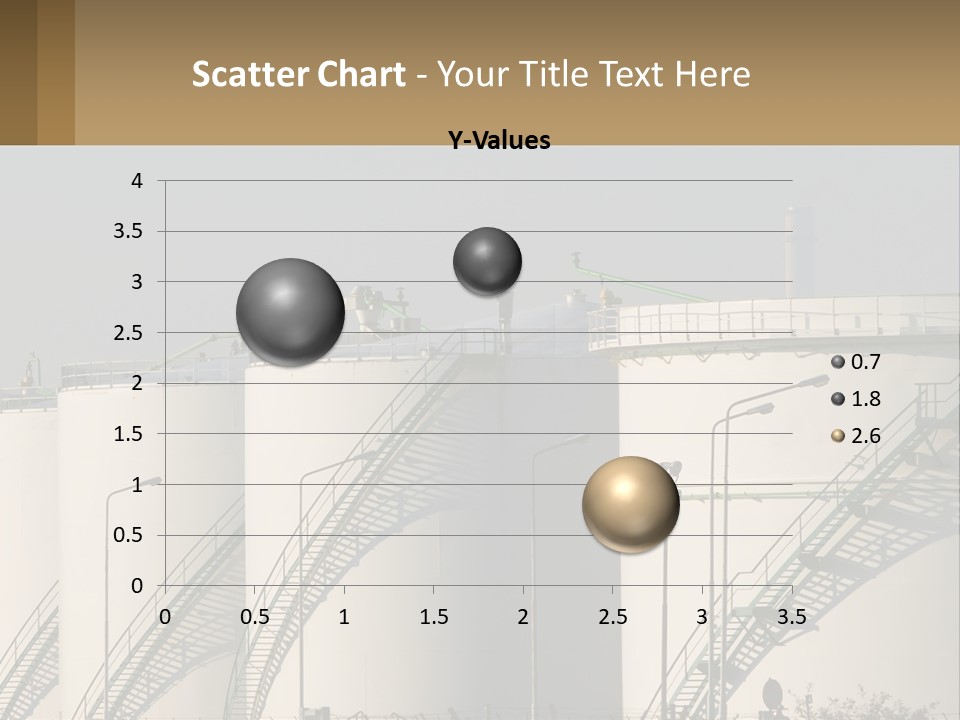 Scatter Chart - Your Title Text Here

Y-Values

4
3.5
3
2.5
2
1.5
1
0.5
0

0 0.5 1 1.5 2 2.5 3 3.5

0.7
1.8
2.6